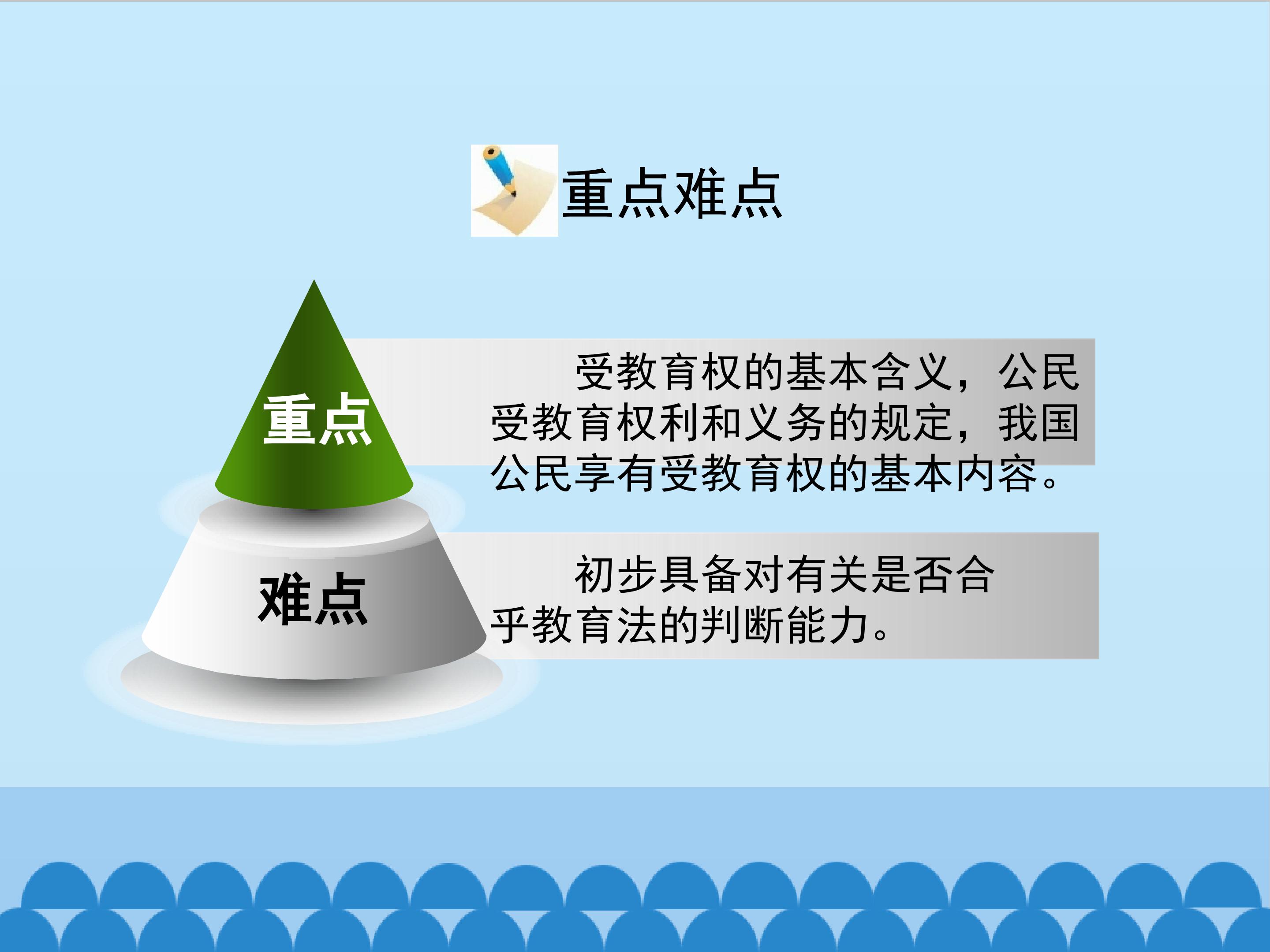 重点难点

重点

受教育权的基本含义，公民受教育权利和义务的规定，我国公民享有受教育权的基本内容。

难点

初步具备对有关是否合乎教育法的判断能力。